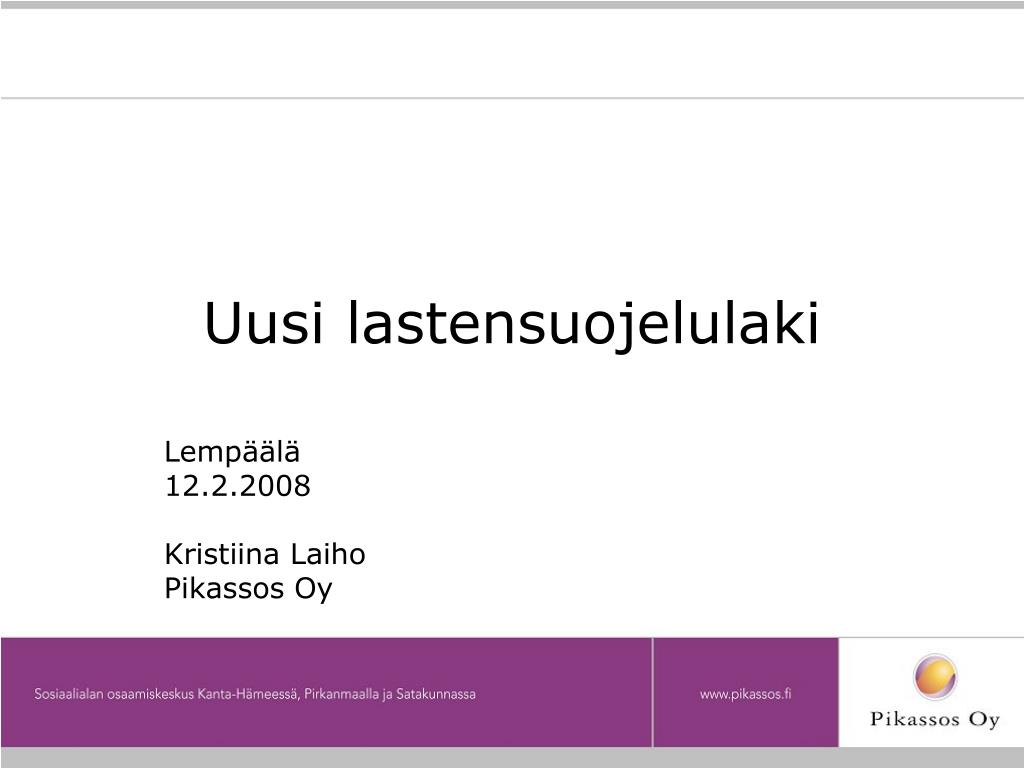 Uusi lastensuojelulaki

Lempäälä
12.2.2008

Kristiina Laiho
Pikassos Oy

Sosiaalialan osaamiskeskus Kanta-Hämeessä, Pirkanmaalla ja Satakunnassa

www.pikassos.fi

Pikassos Oy